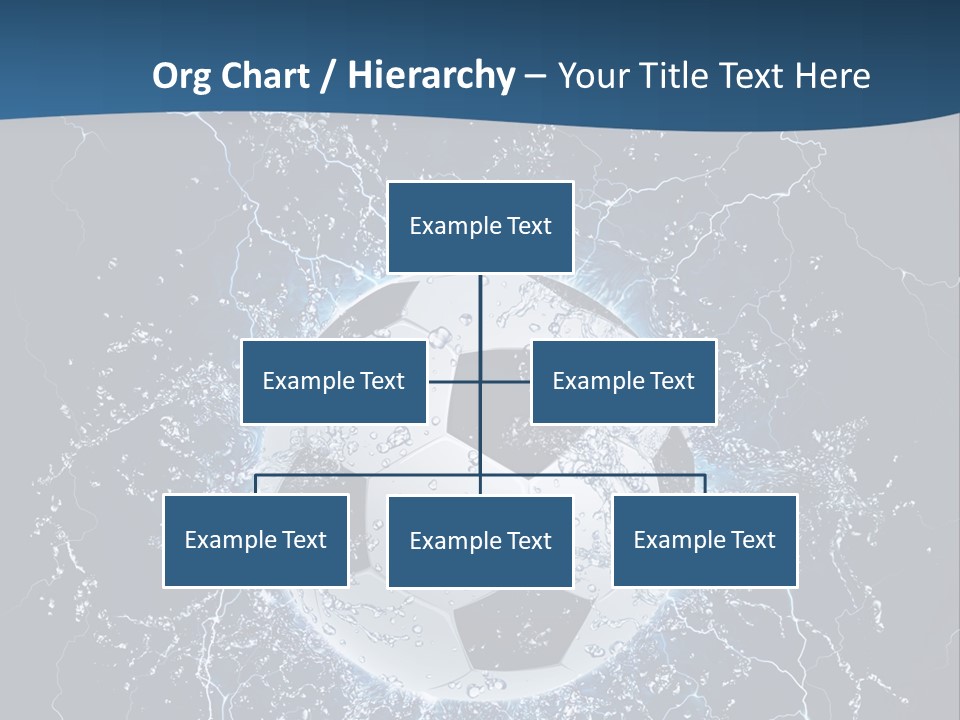 Org Chart / Hierarchy – Your Title Text Here

Example Text

Example Text

Example Text

Example Text

Example Text

Example Text